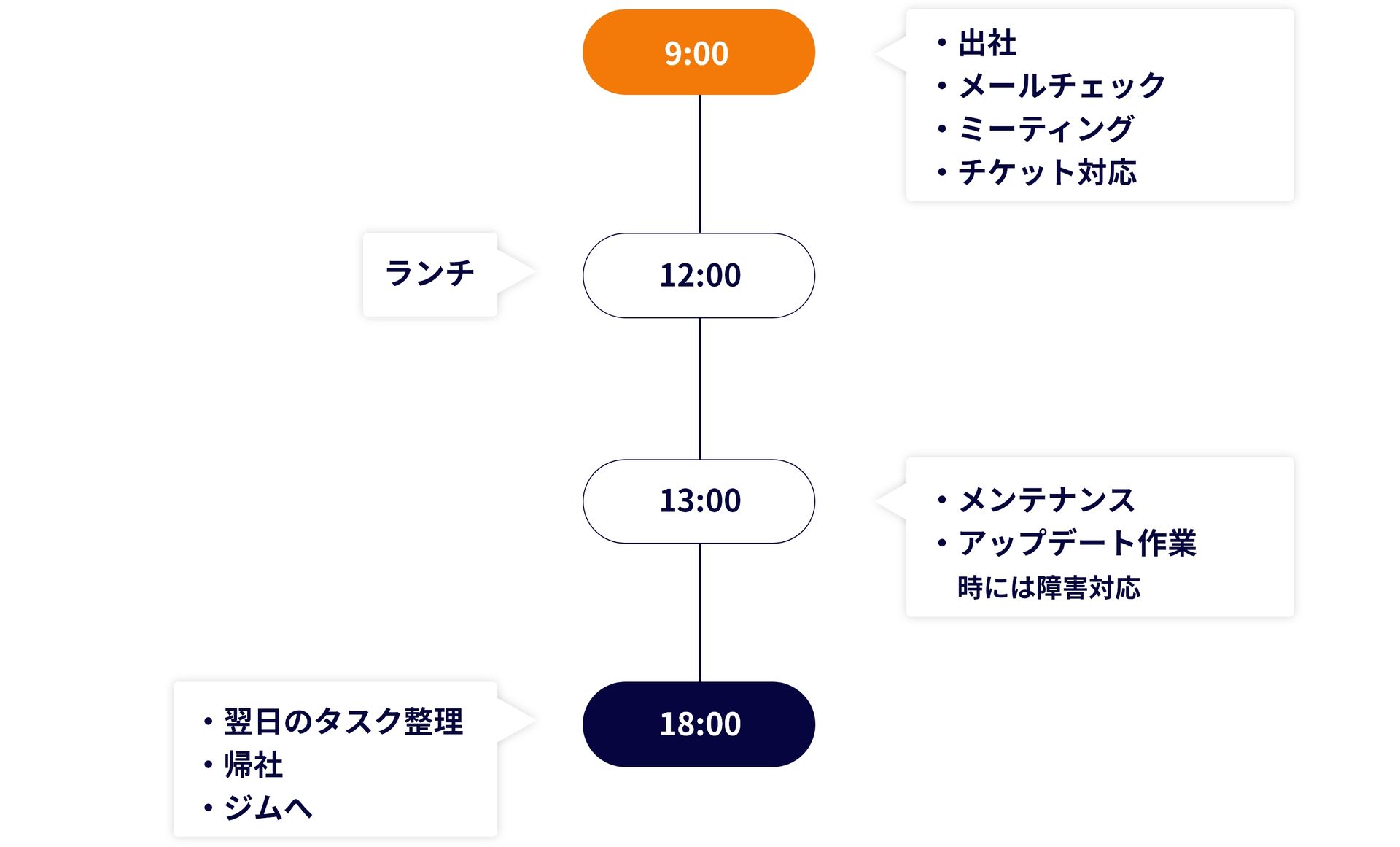 9:00

・出社
・メールチェック
・ミーティング
・チケット対応

ランチ

12:00

13:00

・メンテナンス
・アップデート作業
時には障害対応

・翌日のタスク整理
・帰社
・ジムへ

18:00